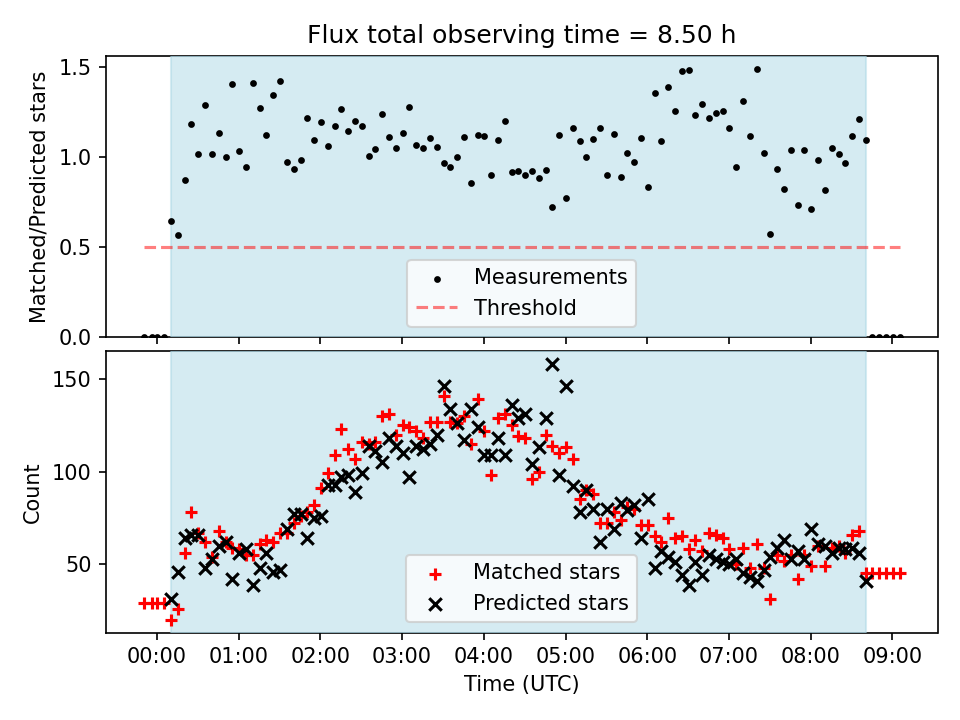 Flux total observing time = 8.50 h

Matched/Predicted stars

1.5
1.0
0.5
0.0

Measurements
Threshold

Count

150
100
50

Matched stars
Predicted stars

00:00 01:00 02:00 03:00 04:00 05:00 06:00 07:00 08:00 09:00

Time (UTC)